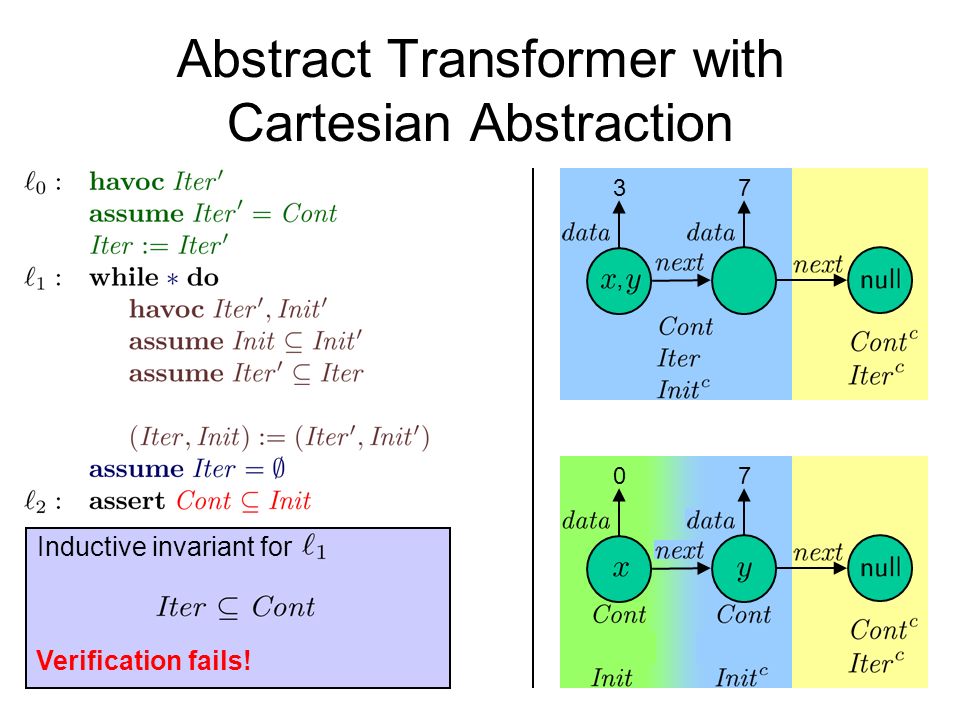 Abstract Transformer with Cartesian Abstraction

$\ell_0$ : **havoc** $Iter'$
**assume** $Iter' = Cont$
$Iter := Iter'$
$\ell_1$ : **while** $*$ **do**
**havoc** $Iter', Init'$
**assume** $Init \subseteq Init'$
**assume** $Iter' \subseteq Iter$

$(Iter, Init) := (Iter', Init')$
**assume** $Iter = \emptyset$
$\ell_2$ : **assert** $Cont \subseteq Init$

Inductive invariant for $\ell_1$

$Iter \subseteq Cont$

Verification fails!

3
7
$data$
$data$
$x, y$
$next$
$next$
null
$Cont$
$Iter$
$Init^c$
$Cont^c$
$Iter^c$

0
7
$data$
$data$
$x$
$next$
$y$
$next$
null
$Cont$
$Cont$
$Cont^c$
$Iter^c$
$Init$
$Init^c$